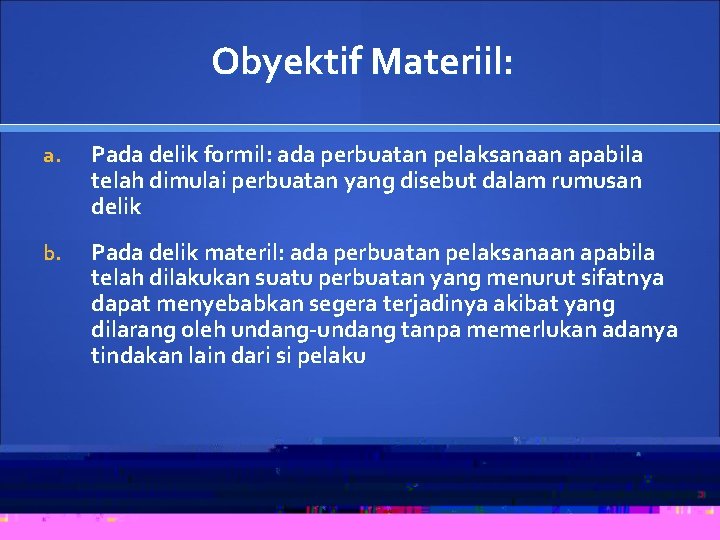 Obyektif Materiil:

a. Pada delik formil: ada perbuatan pelaksanaan apabila telah dimulai perbuatan yang disebut dalam rumusan delik

b. Pada delik materil: ada perbuatan pelaksanaan apabila telah dilakukan suatu perbuatan yang menurut sifatnya dapat menyebabkan segera terjadinya akibat yang dilarang oleh undang-undang tanpa memerlukan adanya tindakan lain dari si pelaku